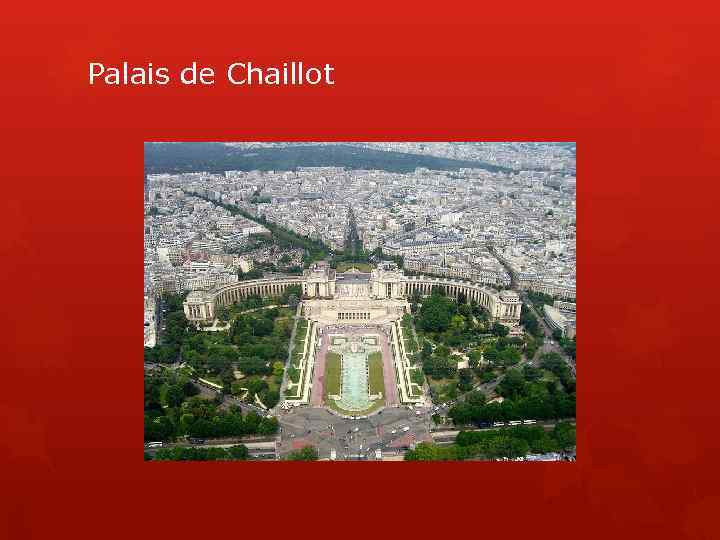 Palais de Chaillot